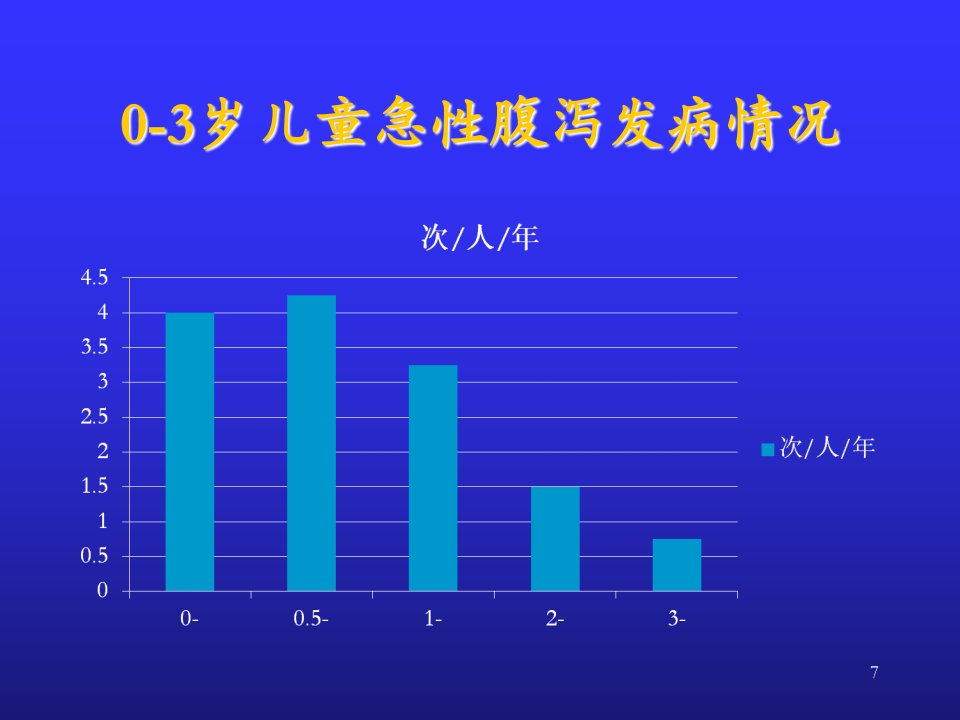 0-3岁儿童急性腹泻发病情况

次/人/年

4.5
4
3.5
3
2.5
2
1.5
1
0.5
0

0-
0.5-
1-
2-
3-

次/人/年

7